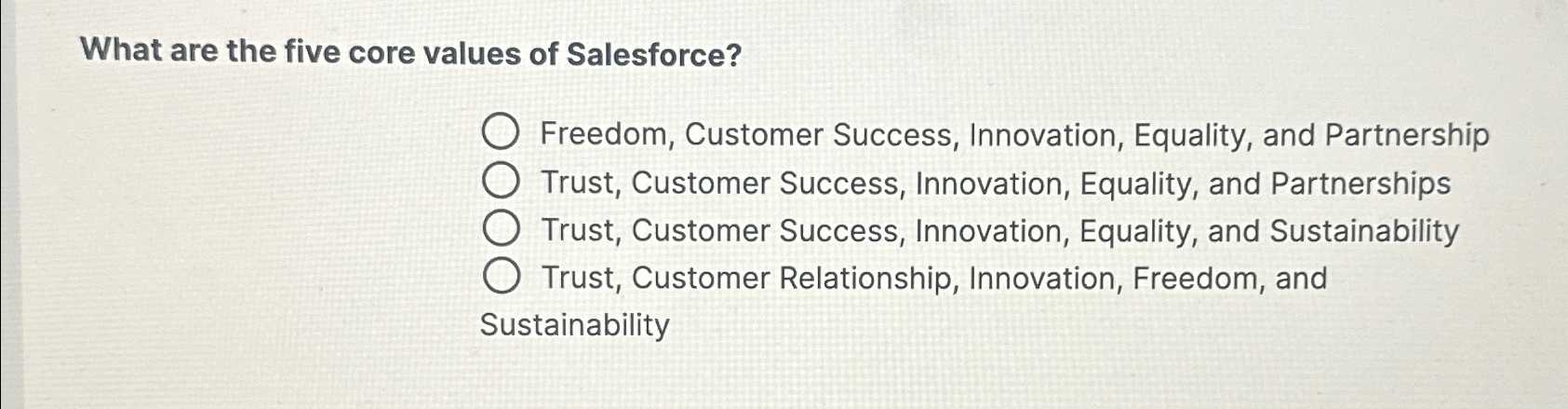 What are the five core values of Salesforce?

Freedom, Customer Success, Innovation, Equality, and Partnership

Trust, Customer Success, Innovation, Equality, and Partnerships

Trust, Customer Success, Innovation, Equality, and Sustainability

Trust, Customer Relationship, Innovation, Freedom, and Sustainability